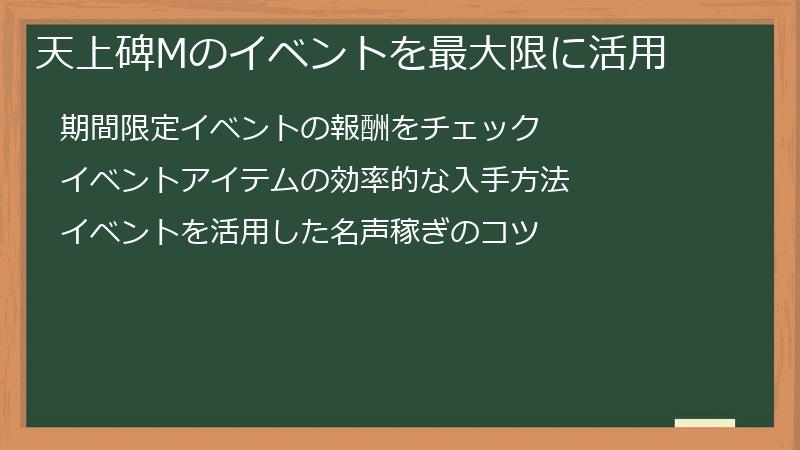 天上碑Mのイベントを最大限に活用

期間限定イベントの報酬をチェック

イベントアイテムの効率的な入手方法

イベントを活用した名声稼ぎのコツ